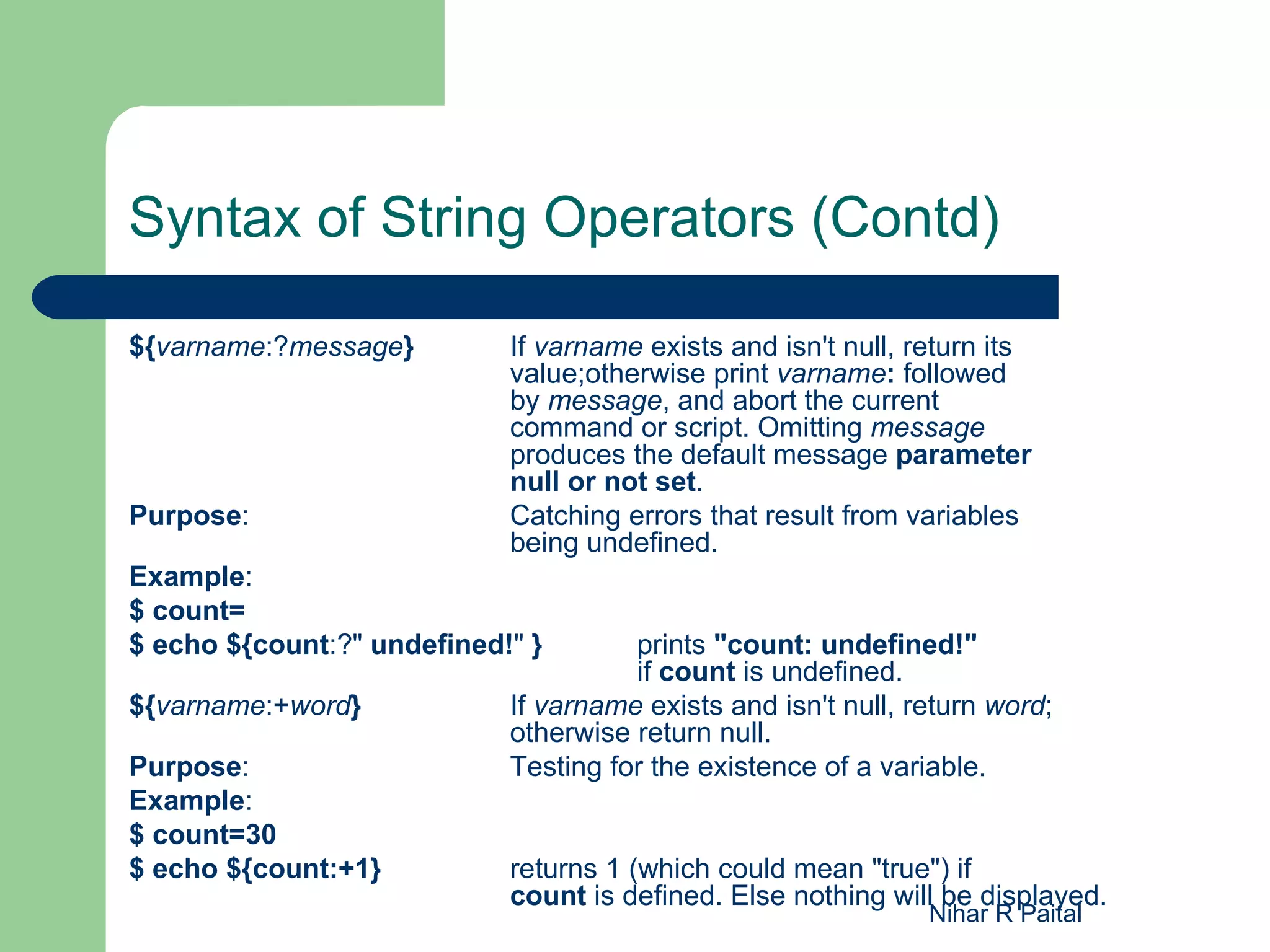 Syntax of String Operators (Contd)

${varname:?message}
If varname exists and isn't null, return its value;otherwise print varname: followed by message, and abort the current command or script. Omitting message produces the default message parameter null or not set.

Purpose:
Catching errors that result from variables being undefined.

Example:
$ count=
$ echo ${count:?" undefined!" }
prints "count: undefined!" if count is undefined.

${varname:+word}
If varname exists and isn't null, return word; otherwise return null.

Purpose:
Testing for the existence of a variable.

Example:
$ count=30
$ echo ${count:+1}
returns 1 (which could mean "true") if count is defined. Else nothing will be displayed.

Nihar R Paital